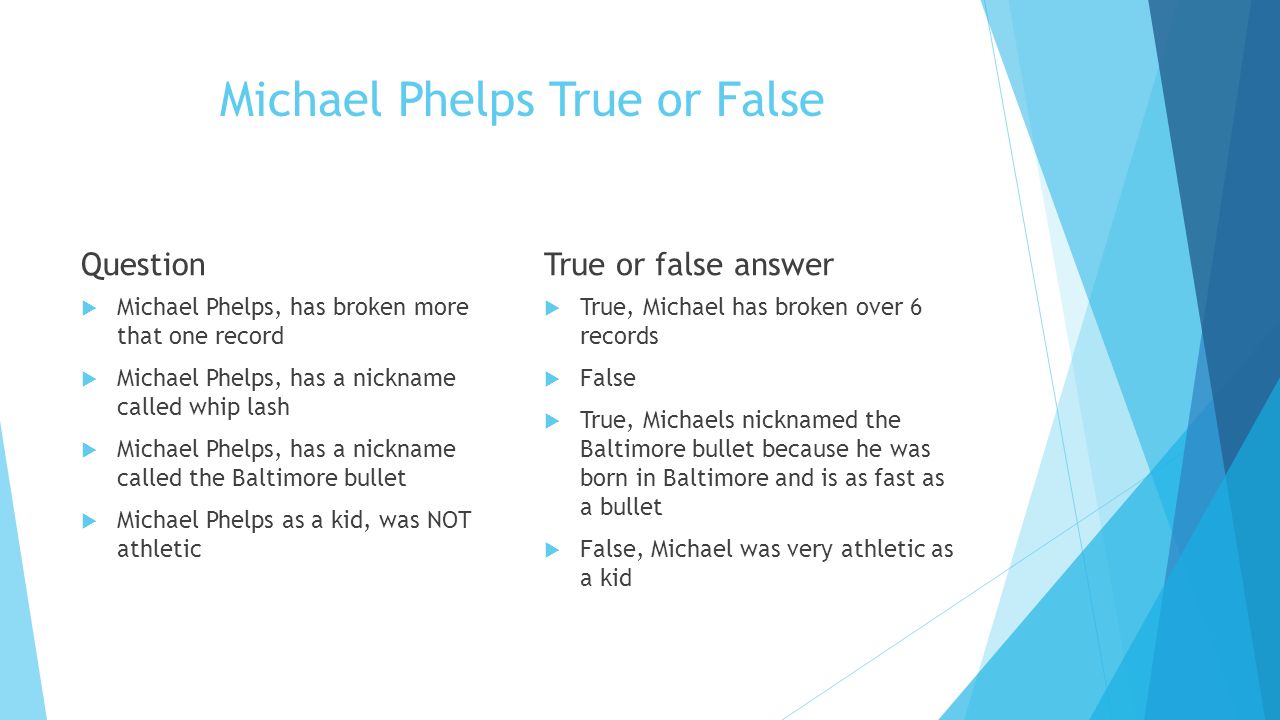 Michael Phelps True or False

Question

Michael Phelps, has broken more that one record

Michael Phelps, has a nickname called whip lash

Michael Phelps, has a nickname called the Baltimore bullet

Michael Phelps as a kid, was NOT athletic

True or false answer

True, Michael has broken over 6 records

False

True, Michaels nicknamed the Baltimore bullet because he was born in Baltimore and is as fast as a bullet

False, Michael was very athletic as a kid